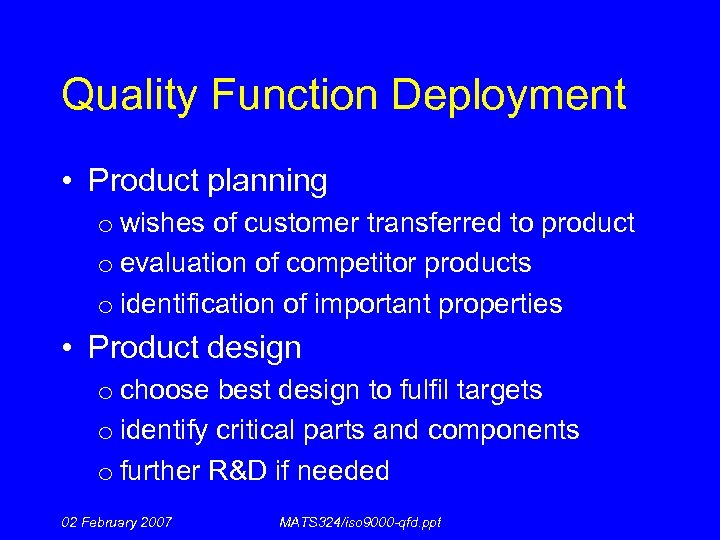 Quality Function Deployment

• Product planning
  o wishes of customer transferred to product
  o evaluation of competitor products
  o identification of important properties
• Product design
  o choose best design to fulfil targets
  o identify critical parts and components
  o further R&D if needed

02 February 2007

MATS324/iso9000-qfd.ppt